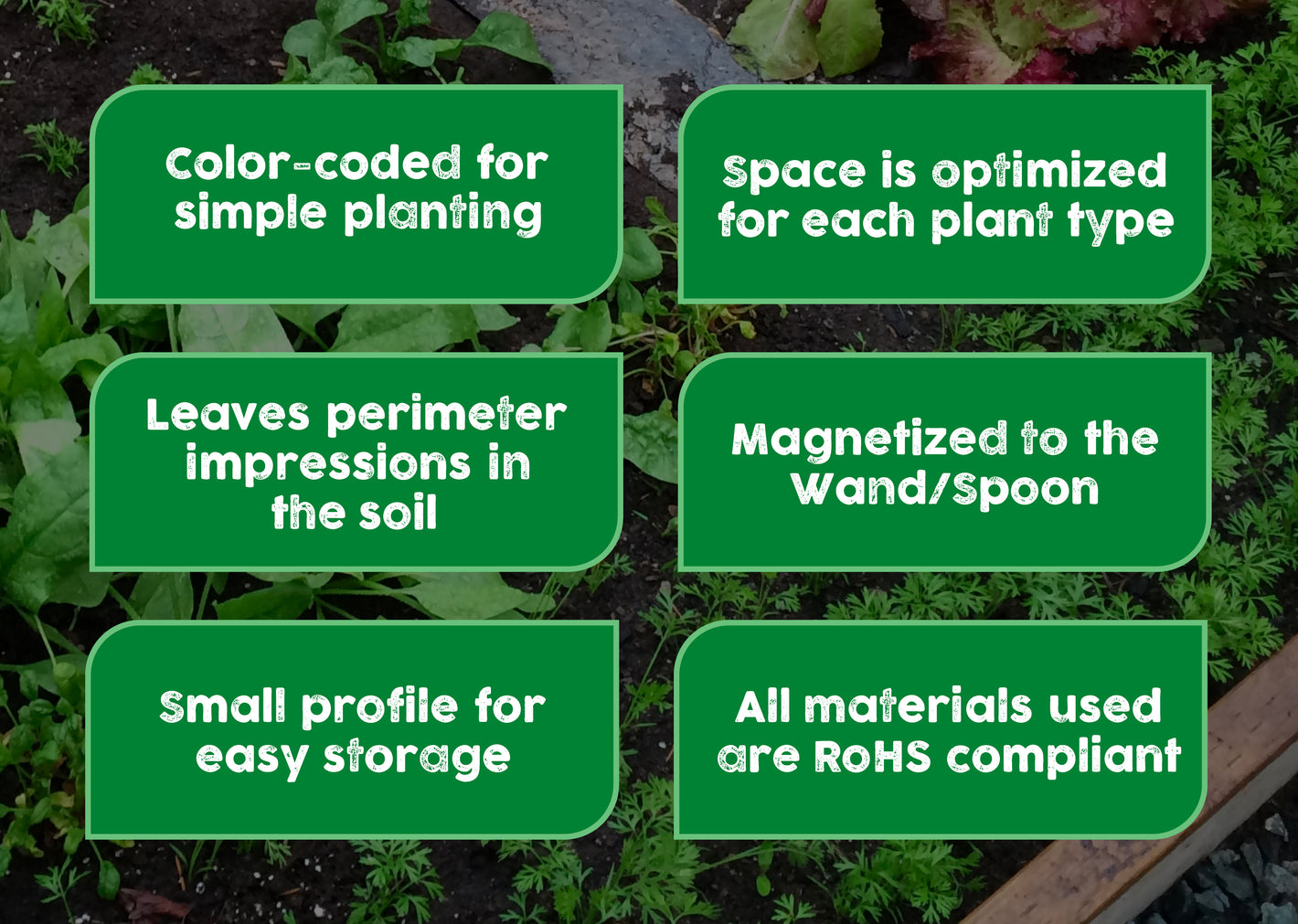 Color-coded for simple planting

Space is optimized for each plant type

Leaves perimeter impressions in the soil

Magnetized to the Wand/Spoon

Small profile for easy storage

All materials used are RoHS compliant